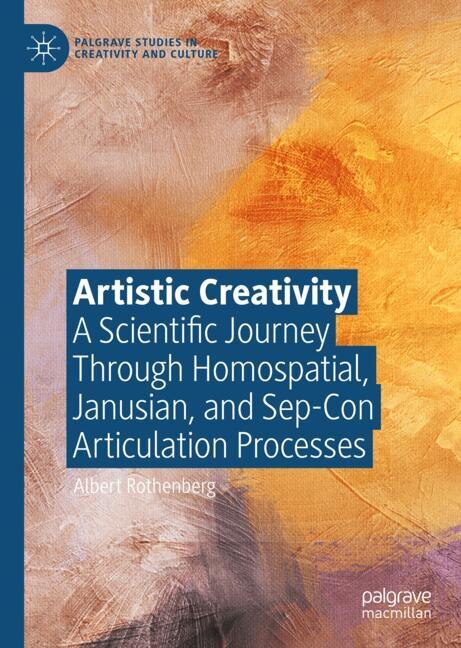 PALGRAVE STUDIES IN CREATIVITY AND CULTURE

Artistic Creativity
A Scientific Journey Through Homospatial, Janusian, and Sep-Con Articulation Processes

Albert Rothenberg

palgrave macmillan